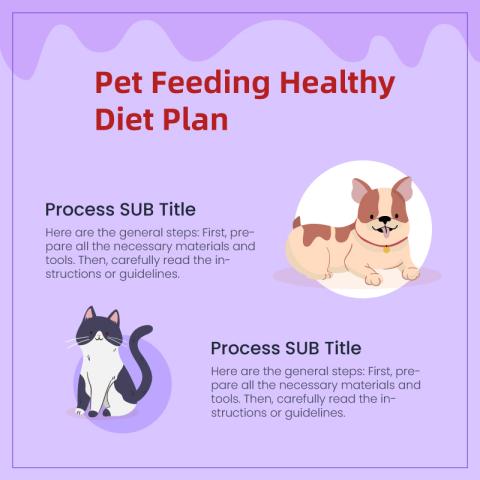 Pet Feeding Healthy Diet Plan

Process SUB Title

Here are the general steps: First, prepare all the necessary materials and tools. Then, carefully read the instructions or guidelines.

Process SUB Title

Here are the general steps: First, prepare all the necessary materials and tools. Then, carefully read the instructions or guidelines.